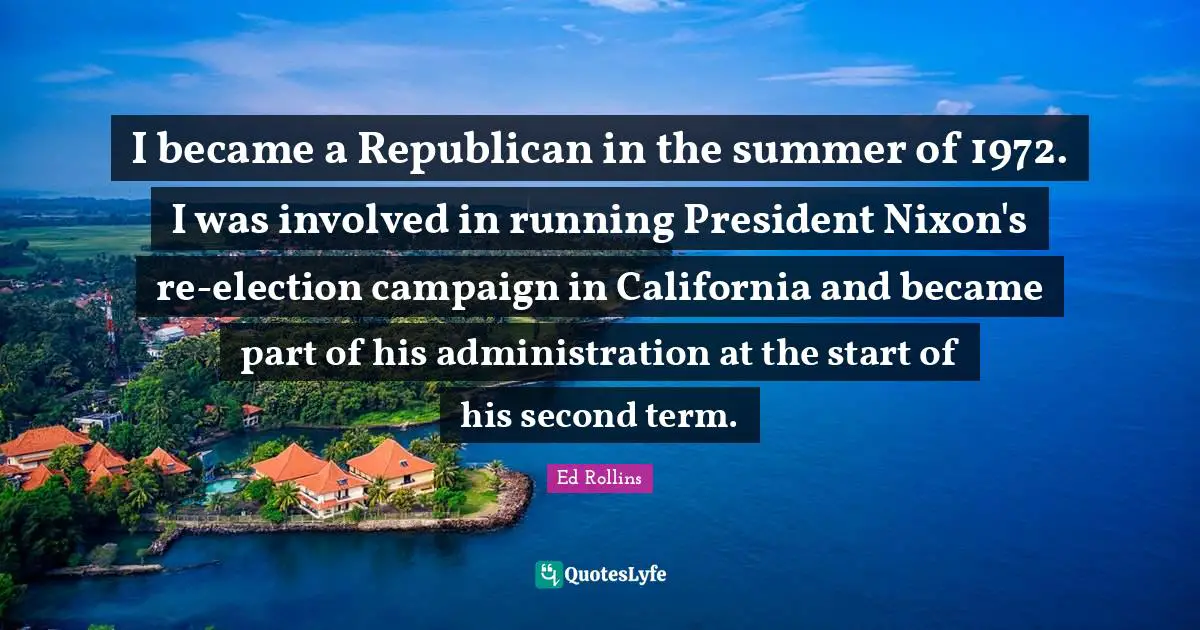 I became a Republican in the summer of 1972. I was involved in running President Nixon's re-election campaign in California and became part of his administration at the start of his second term.

Ed Rollins

QuotesLyfe